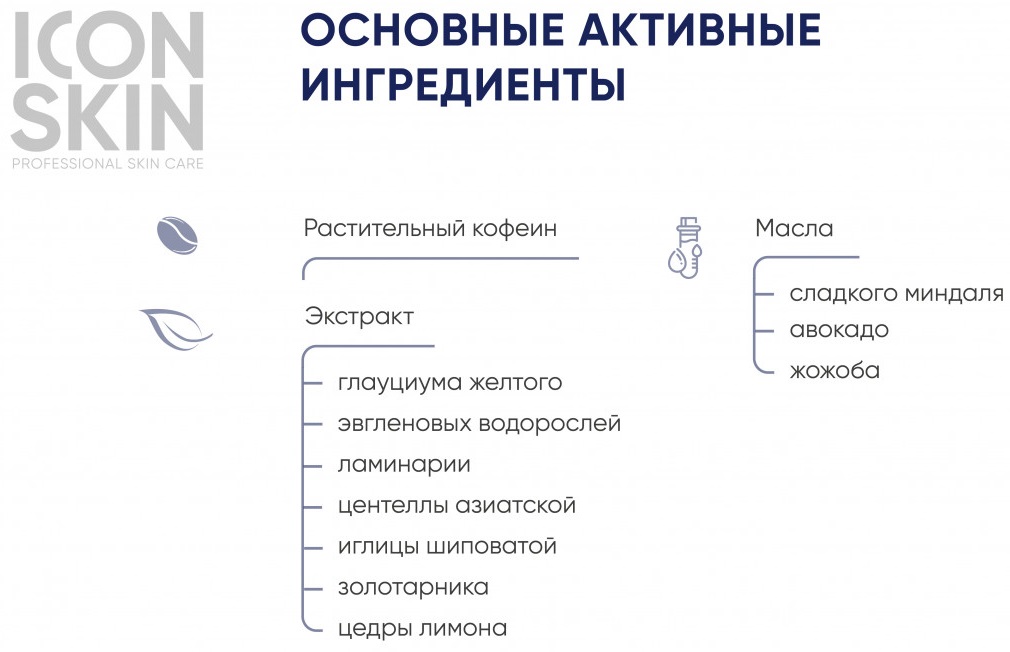 ICON SKIN
PROFESSIONAL SKIN CARE

ОСНОВНЫЕ АКТИВНЫЕ ИНГРЕДИЕНТЫ

Растительный кофеин

Экстракт
глауциума желтого
эвгленовых водорослей
ламинарии
центеллы азиатской
иглицы шиповатой
золотарника
цедры лимона

Масла
сладкого миндаля
авокадо
жожоба